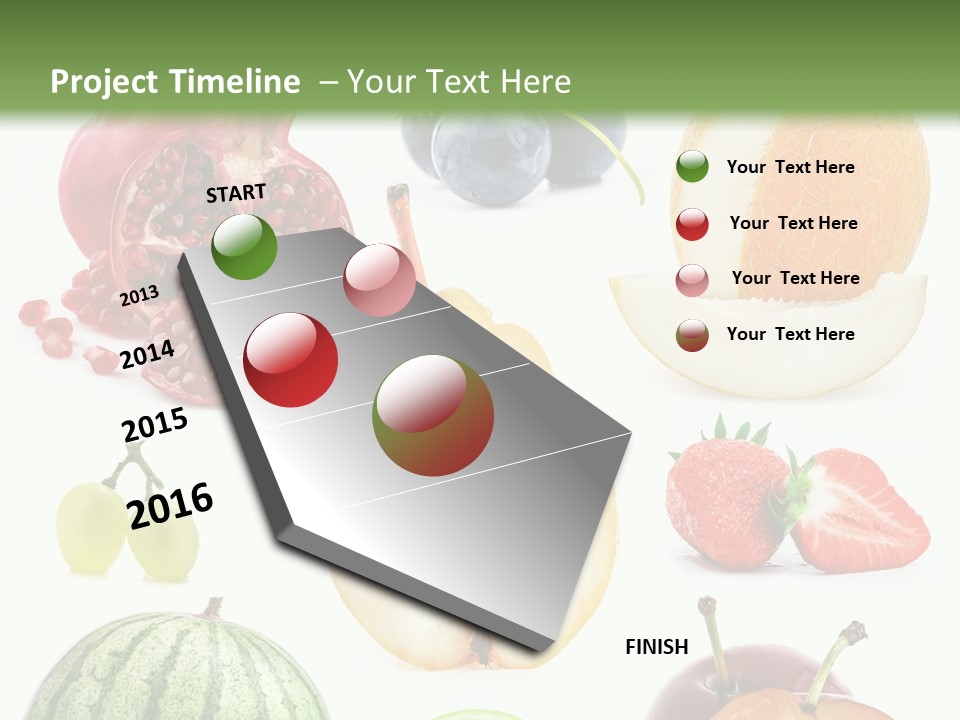 Project Timeline – Your Text Here

START

2013

2014

2015

2016

Your Text Here

Your Text Here

Your Text Here

Your Text Here

FINISH